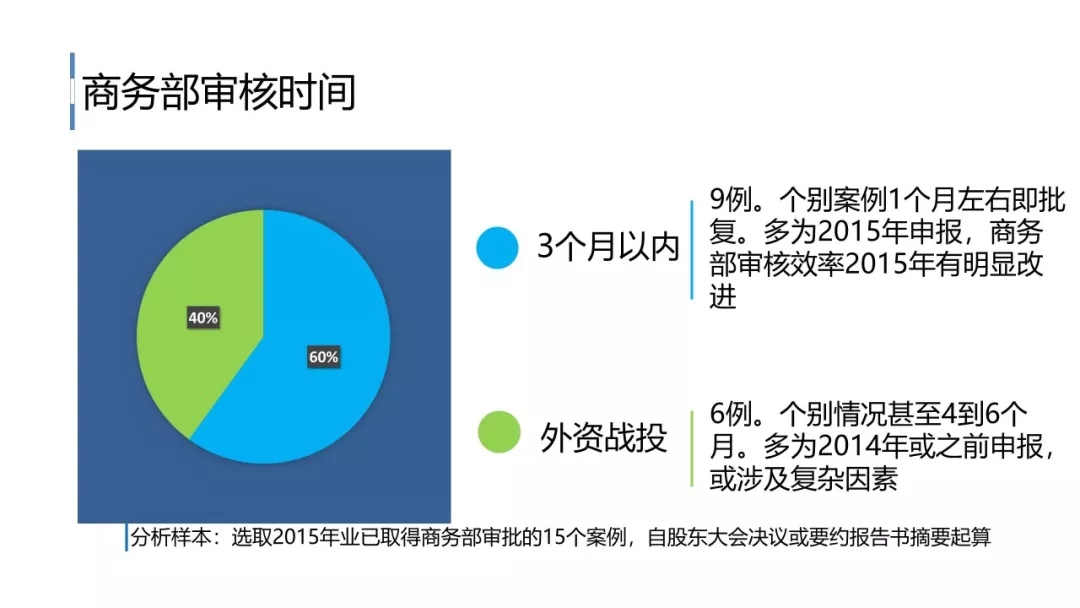 商务部审核时间

40%

60%

3个月以内

9例。个别案例1个月左右即批复。多为2015年申报，商务部审核效率2015年有明显改进

外资战投

6例。个别情况甚至4到6个月。多为2014年或之前申报，或涉及复杂因素

分析样本：选取2015年业已取得商务部审批的15个案例，自股东大会决议或要约报告书摘要起算